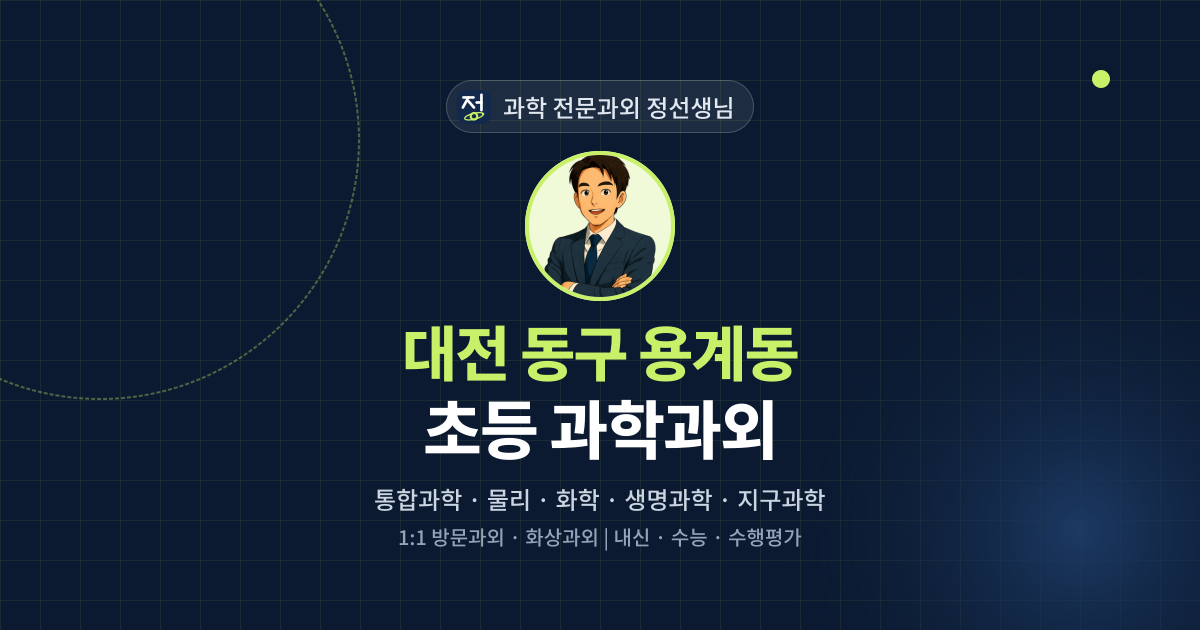 정

과학 전문과외 정선생님

대전 동구 용계동

초등 과학과외

통합과학 · 물리 · 화학 · 생명과학 · 지구과학

1:1 방문과외 · 화상과외 | 내신 · 수능 · 수행평가